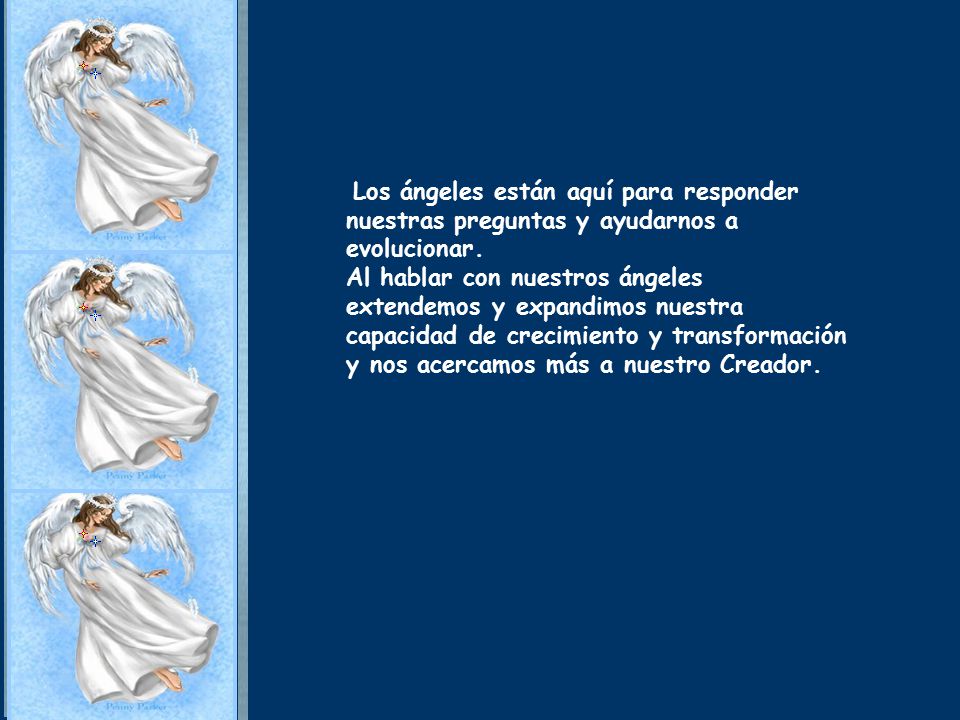 Penny Parker

Penny Parker

Penny Parker

Los ángeles están aquí para responder nuestras preguntas y ayudarnos a evolucionar.
Al hablar con nuestros ángeles extendemos y expandimos nuestra capacidad de crecimiento y transformación y nos acercamos más a nuestro Creador.